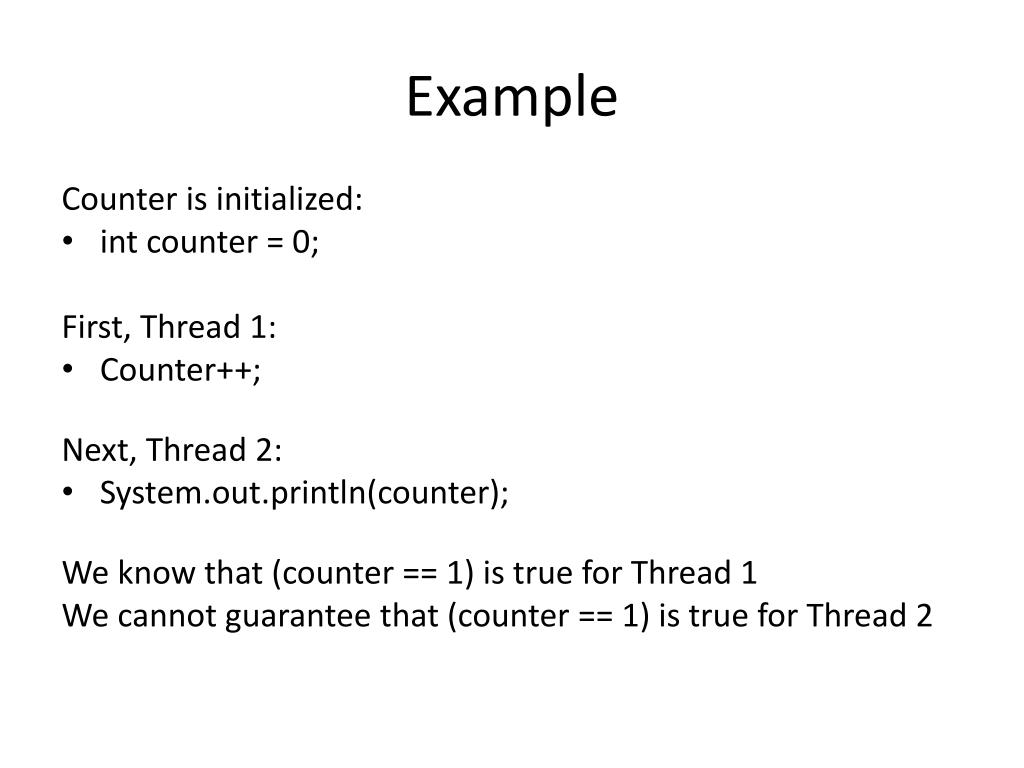 Example

Counter is initialized:
• int counter = 0;

First, Thread 1:
• Counter++;

Next, Thread 2:
• System.out.println(counter);

We know that (counter == 1) is true for Thread 1
We cannot guarantee that (counter == 1) is true for Thread 2